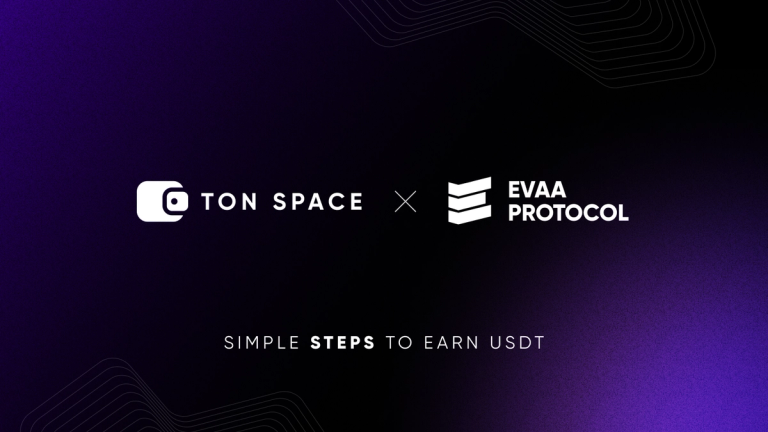 TON SPACE × EVAA PROTOCOL

SIMPLE STEPS TO EARN USDT